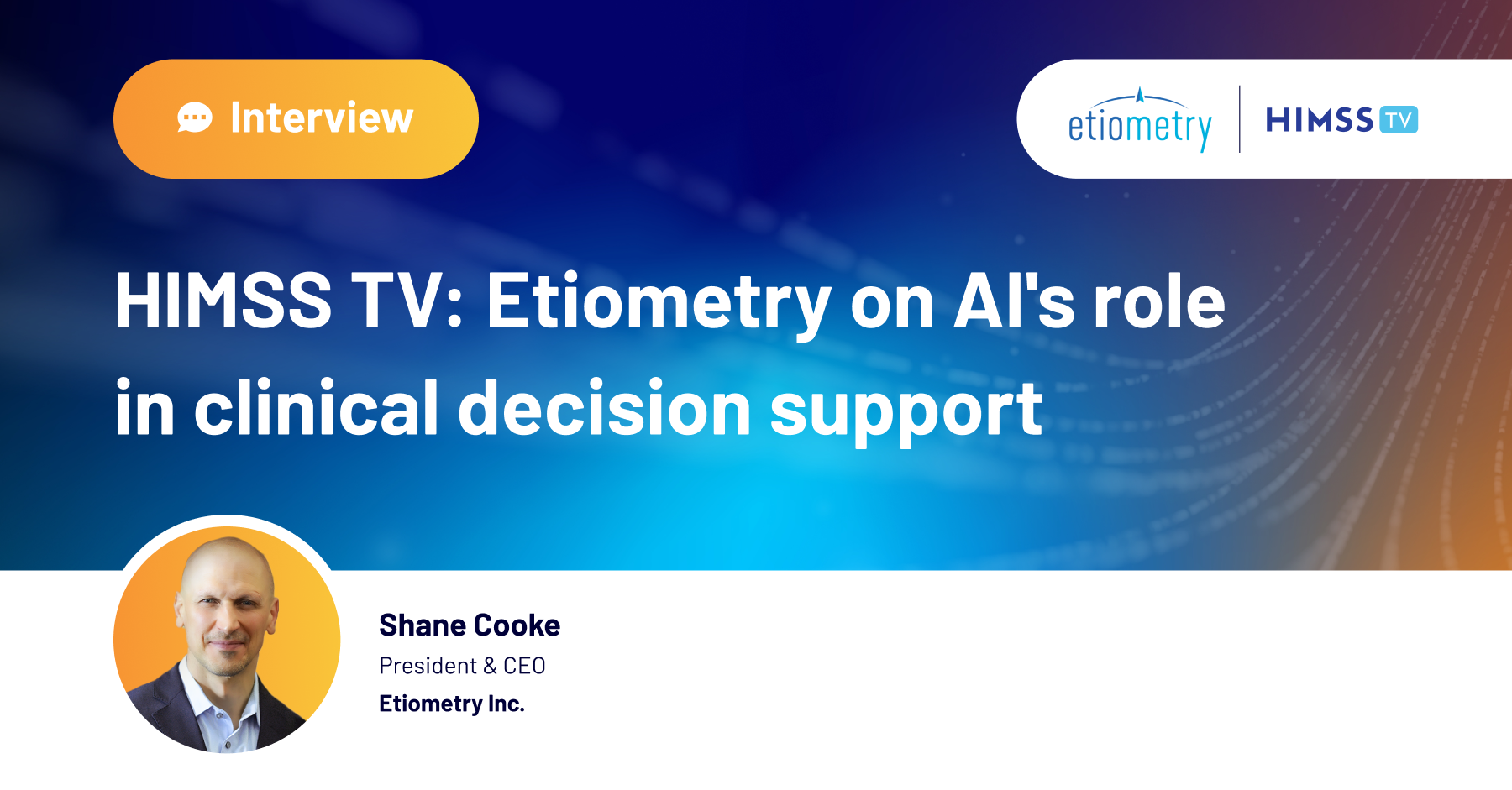 Interview

etiometry | HIMSS TV

HIMSS TV: Etiometry on AI's role in clinical decision support

Shane Cooke
President & CEO
Etiometry Inc.